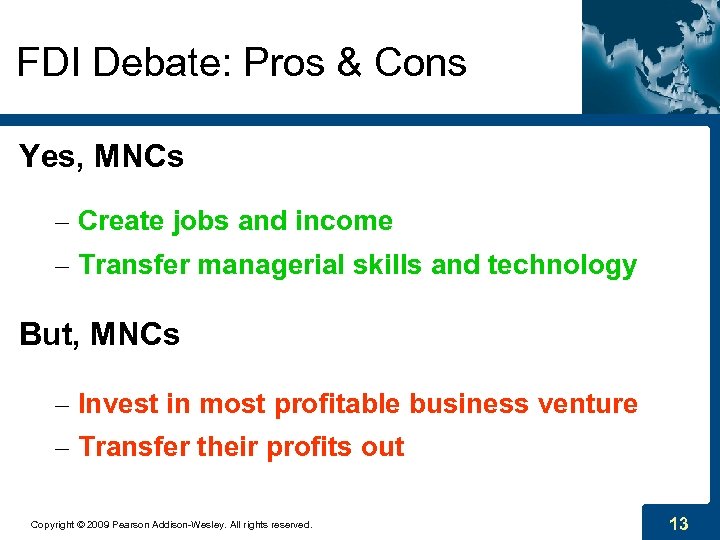 FDI Debate: Pros & Cons

Yes, MNCs

– Create jobs and income
– Transfer managerial skills and technology

But, MNCs

– Invest in most profitable business venture
– Transfer their profits out

Copyright © 2009 Pearson Addison-Wesley. All rights reserved.

13